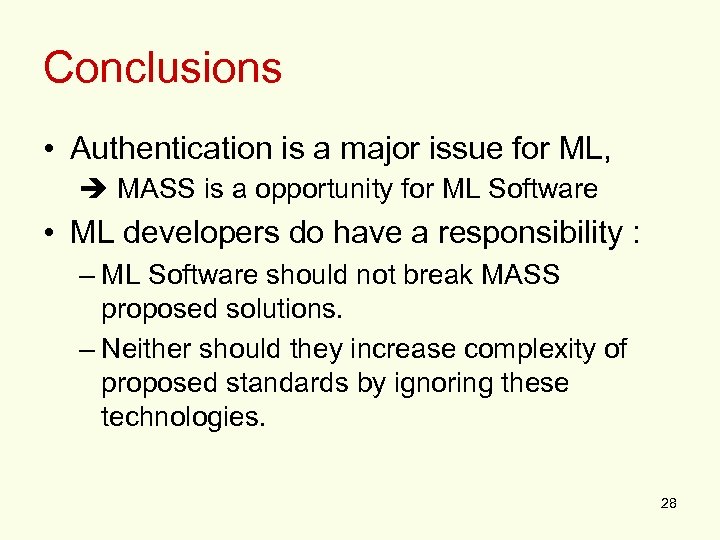 Conclusions

• Authentication is a major issue for ML,

➔ MASS is a opportunity for ML Software

• ML developers do have a responsibility :

– ML Software should not break MASS proposed solutions.

– Neither should they increase complexity of proposed standards by ignoring these technologies.

28